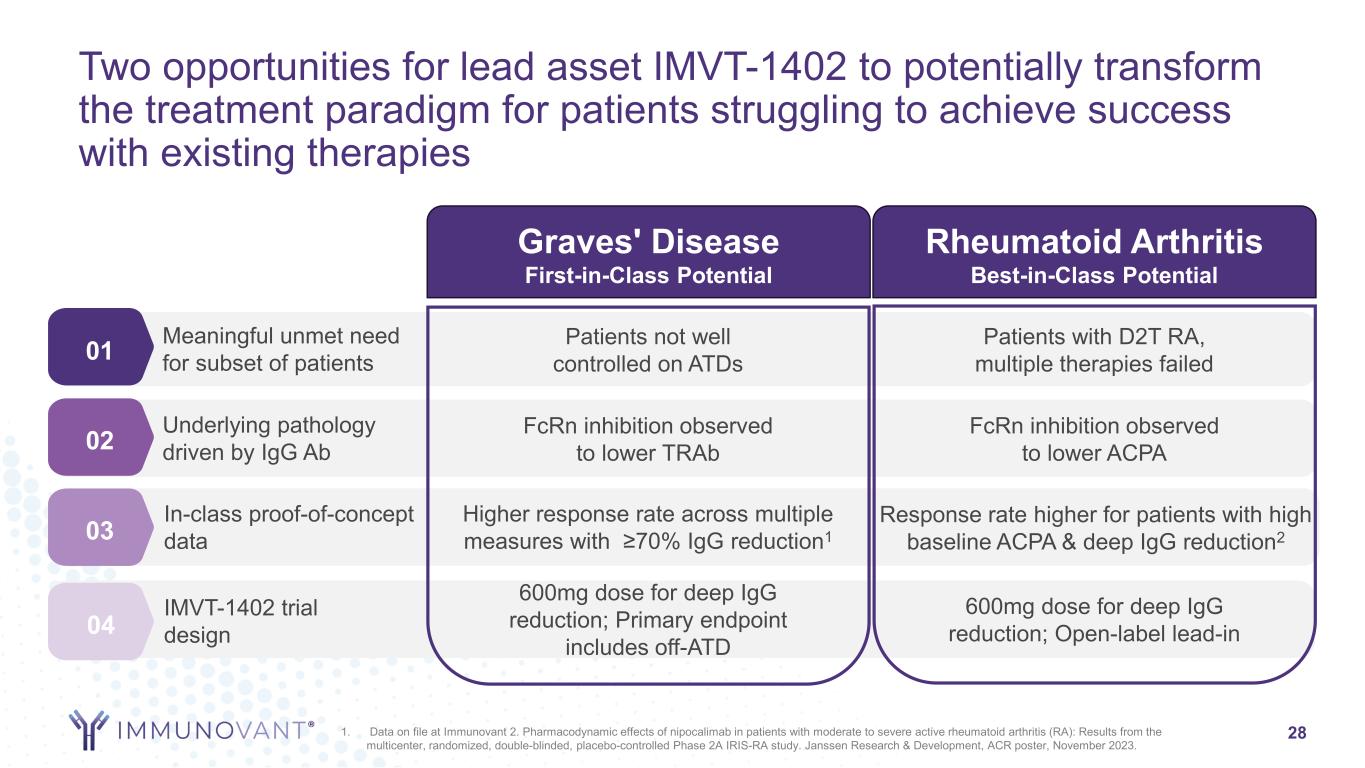 Two opportunities for lead asset IMVT-1402 to potentially transform the treatment paradigm for patients struggling to achieve success with existing therapies

| | | Graves' Disease First-in-Class Potential | Rheumatoid Arthritis Best-in-Class Potential |
|---|---|---|---|
| 01 | Meaningful unmet need for subset of patients | Patients not well controlled on ATDs | Patients with D2T RA, multiple therapies failed |
| 02 | Underlying pathology driven by IgG Ab | FcRn inhibition observed to lower TRAb | FcRn inhibition observed to lower ACPA |
| 03 | In-class proof-of-concept data | Higher response rate across multiple measures with ≥70% IgG reduction$^1$ | Response rate higher for patients with high baseline ACPA & deep IgG reduction$^2$ |
| 04 | IMVT-1402 trial design | 600mg dose for deep IgG reduction; Primary endpoint includes off-ATD | 600mg dose for deep IgG reduction; Open-label lead-in |

IMMUNOVANT®

1. Data on file at Immunovant 2. Pharmacodynamic effects of nipocalimab in patients with moderate to severe active rheumatoid arthritis (RA): Results from the multicenter, randomized, double-blinded, placebo-controlled Phase 2A IRIS-RA study. Janssen Research & Development, ACR poster, November 2023.

28